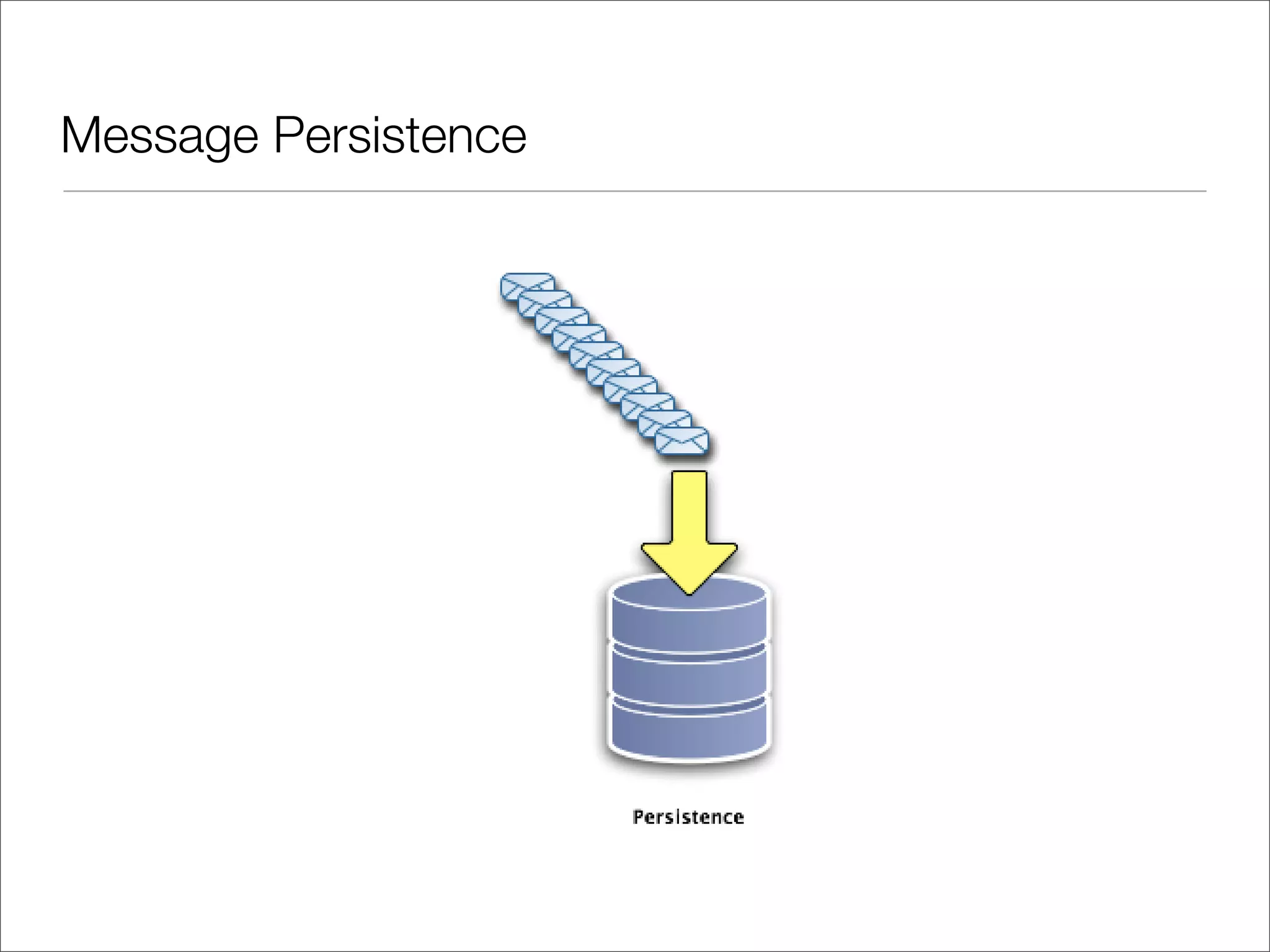 Message Persistence

Persistence